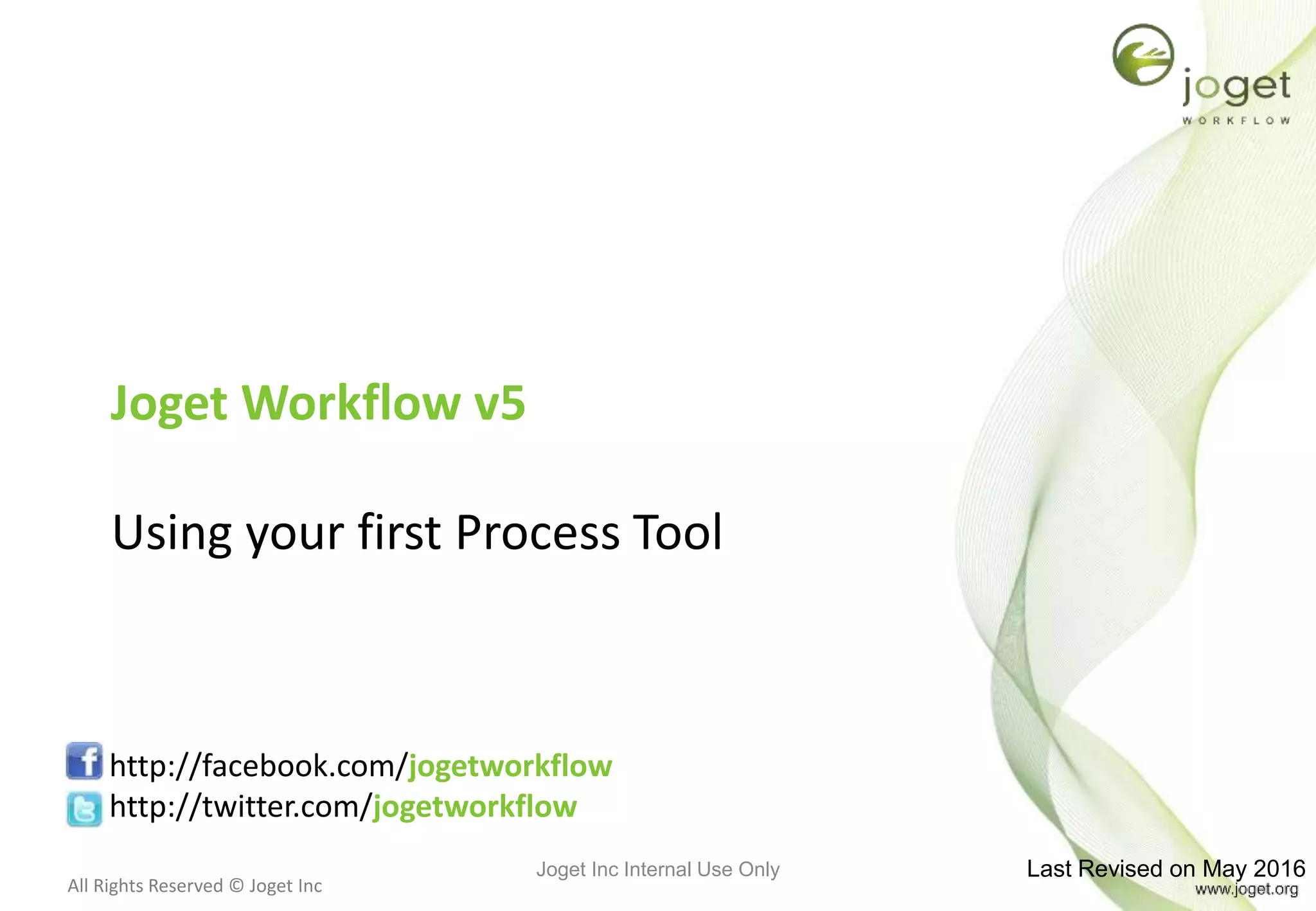 joget
WORKFLOW

Joget Workflow v5

Using your first Process Tool

http://facebook.com/jogetworkflow
http://twitter.com/jogetworkflow

All Rights Reserved © Joget Inc

Joget Inc Internal Use Only

Last Revised on May 2016
www.joget.org